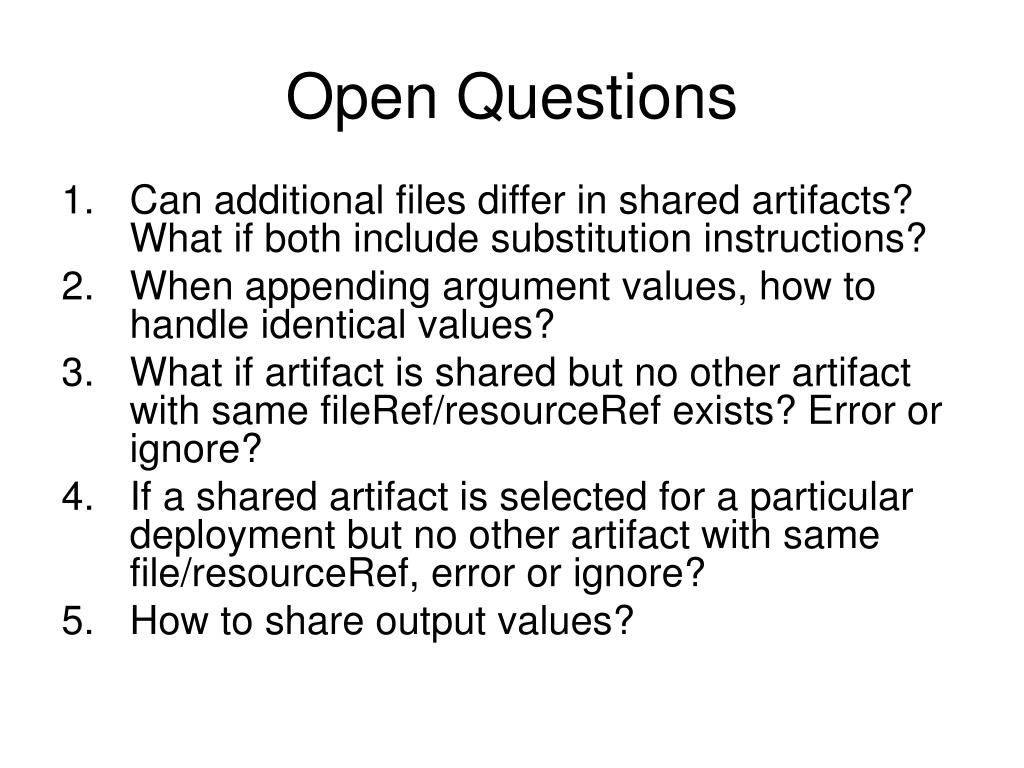 Open Questions

1. Can additional files differ in shared artifacts? What if both include substitution instructions?
2. When appending argument values, how to handle identical values?
3. What if artifact is shared but no other artifact with same fileRef/resourceRef exists? Error or ignore?
4. If a shared artifact is selected for a particular deployment but no other artifact with same file/resourceRef, error or ignore?
5. How to share output values?